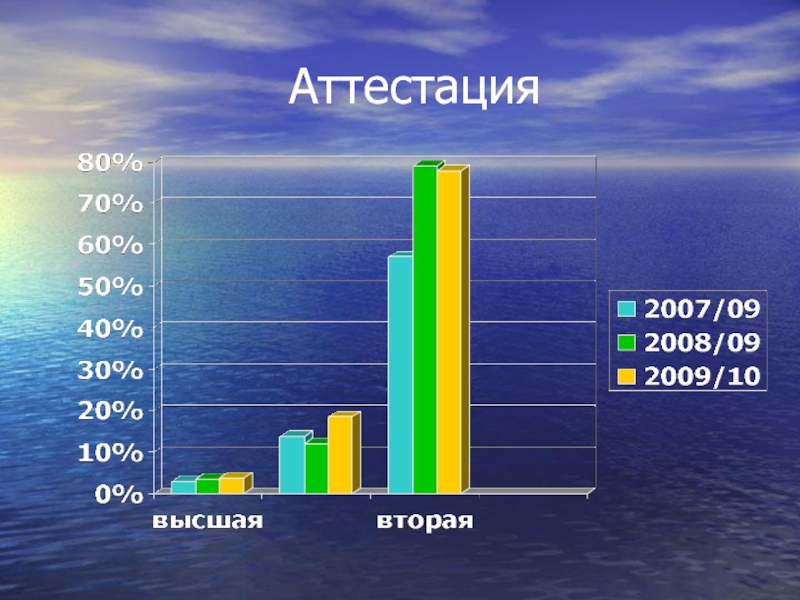 Аттестация

80%
70%
60%
50%
40%
30%
20%
10%
0%

высшая
вторая

2007/09
2008/09
2009/10